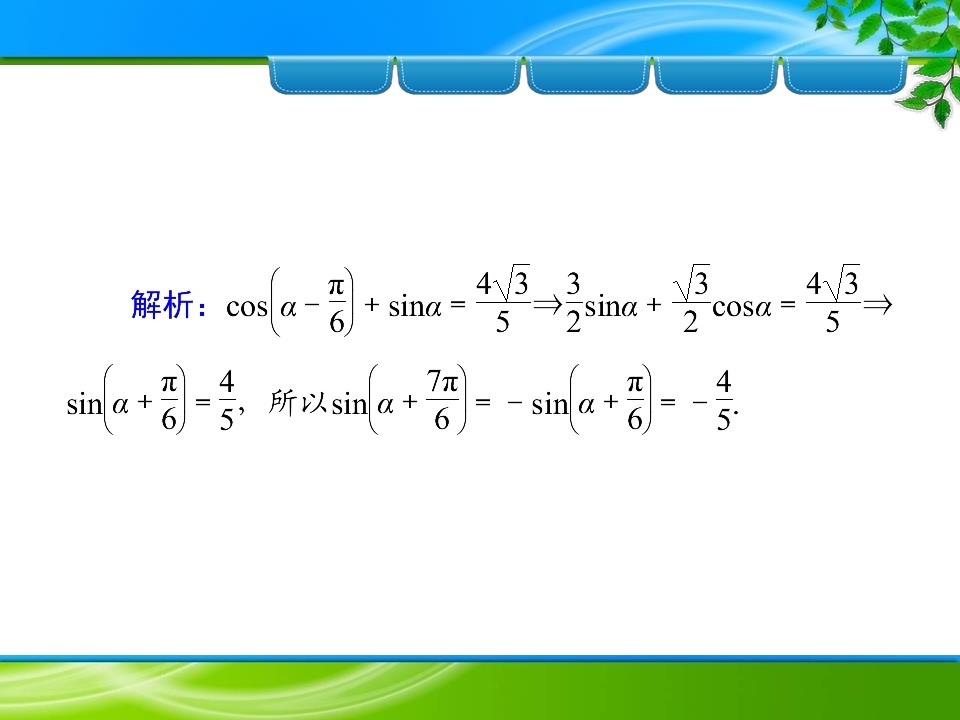 解析：$\cos\left(\alpha-\frac{\pi}{6}\right)+\sin\alpha=\frac{4\sqrt{3}}{5}\Rightarrow\frac{3}{2}\sin\alpha+\frac{\sqrt{3}}{2}\cos\alpha=\frac{4\sqrt{3}}{5}\Rightarrow$ $\sin\left(\alpha+\frac{\pi}{6}\right)=\frac{4}{5}$，所以$\sin\left(\alpha+\frac{7\pi}{6}\right)=-\sin\left(\alpha+\frac{\pi}{6}\right)=-\frac{4}{5}$.